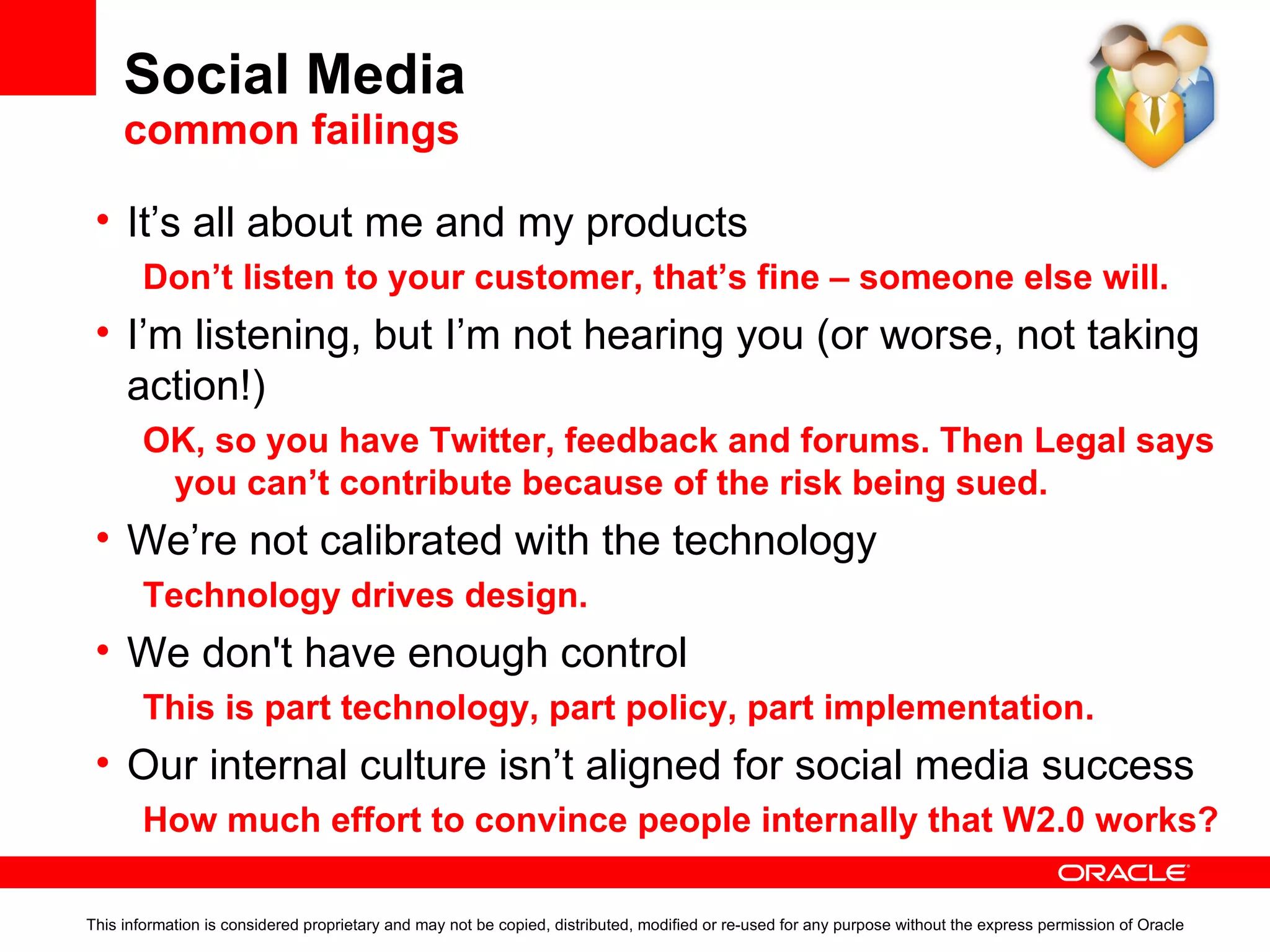 Social Media
common failings

• It’s all about me and my products

Don’t listen to your customer, that’s fine – someone else will.

• I’m listening, but I’m not hearing you (or worse, not taking action!)

OK, so you have Twitter, feedback and forums. Then Legal says you can’t contribute because of the risk being sued.

• We’re not calibrated with the technology

Technology drives design.

• We don't have enough control

This is part technology, part policy, part implementation.

• Our internal culture isn’t aligned for social media success

How much effort to convince people internally that W2.0 works?

ORACLE

This information is considered proprietary and may not be copied, distributed, modified or re-used for any purpose without the express permission of Oracle